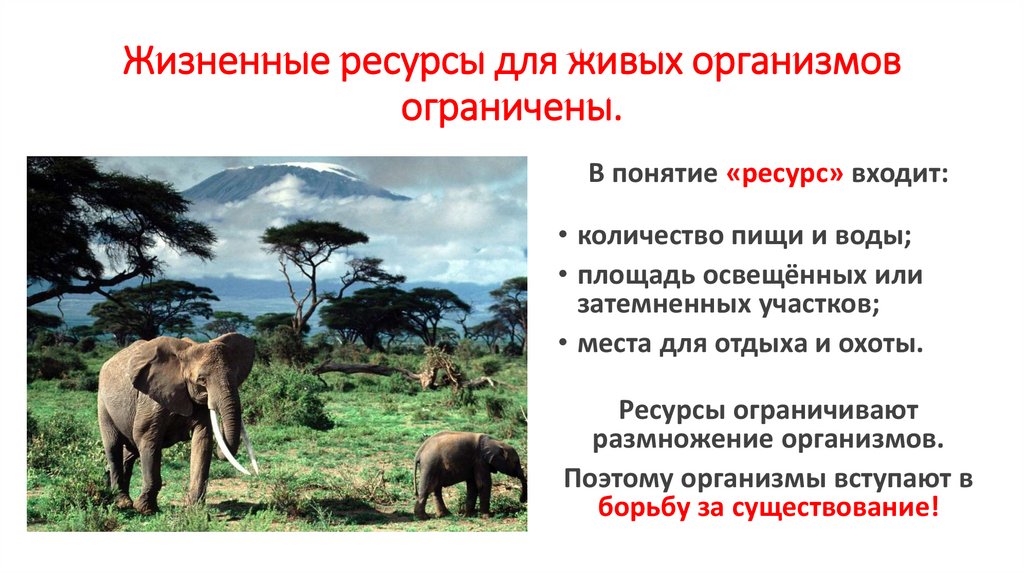 Жизненные ресурсы для живых организмов ограничены.

В понятие «ресурс» входит:

• количество пищи и воды;
• площадь освещённых или затемненных участков;
• места для отдыха и охоты.

Ресурсы ограничивают размножение организмов.

Поэтому организмы вступают в борьбу за существование!